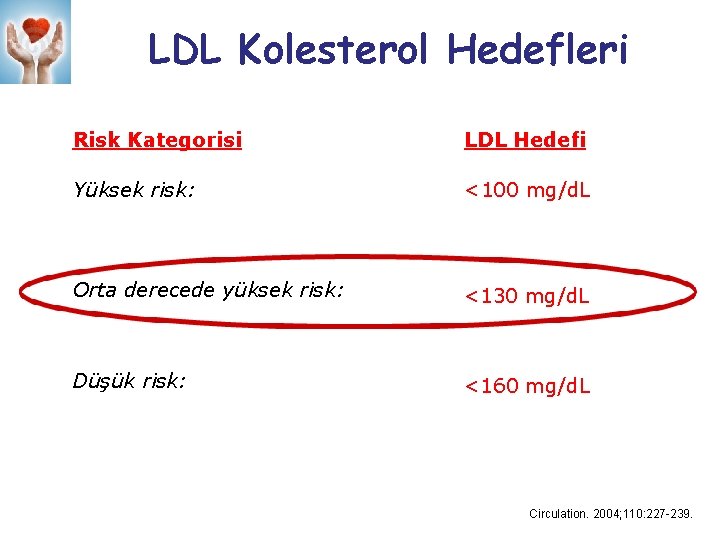 LDL Kolesterol Hedefleri

| Risk Kategorisi | LDL Hedefi |
|---|---|
| Yüksek risk: | <100 mg/dL |
| Orta derecede yüksek risk: | <130 mg/dL |
| Düşük risk: | <160 mg/dL |

Circulation. 2004;110:227-239.